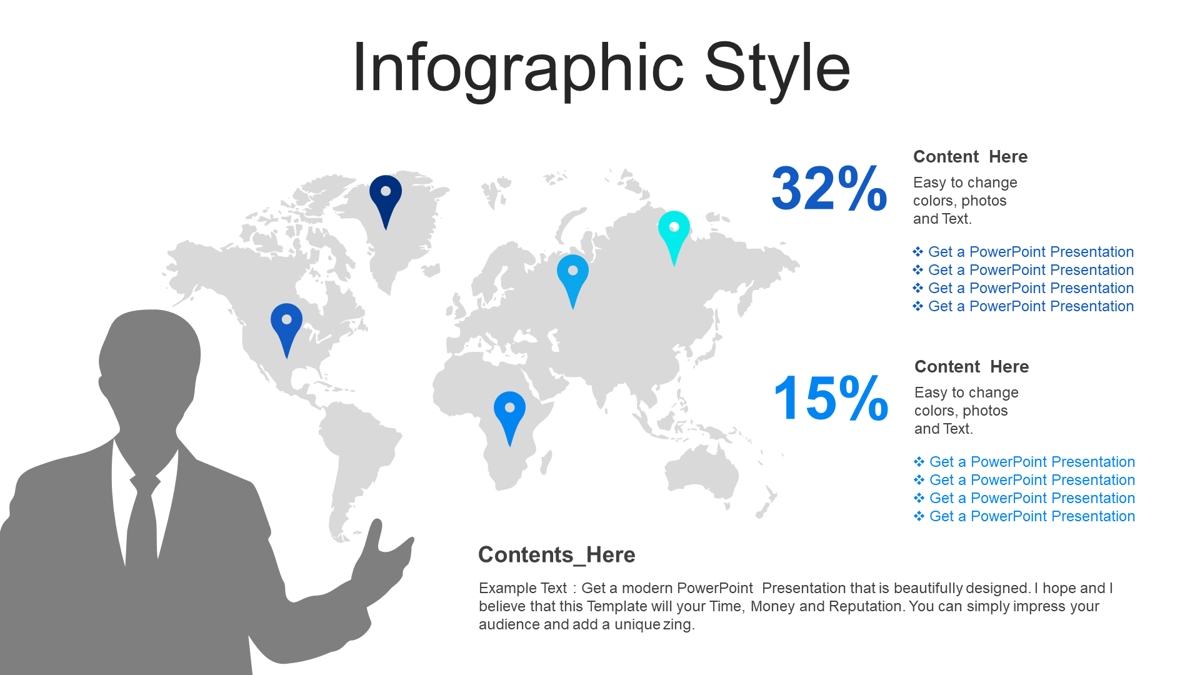 Infographic Style

32%

Content Here

Easy to change colors, photos and Text.

❖ Get a PowerPoint Presentation
❖ Get a PowerPoint Presentation
❖ Get a PowerPoint Presentation
❖ Get a PowerPoint Presentation

15%

Content Here

Easy to change colors, photos and Text.

❖ Get a PowerPoint Presentation
❖ Get a PowerPoint Presentation
❖ Get a PowerPoint Presentation
❖ Get a PowerPoint Presentation

Contents_Here

Example Text : Get a modern PowerPoint Presentation that is beautifully designed. I hope and I believe that this Template will your Time, Money and Reputation. You can simply impress your audience and add a unique zing.